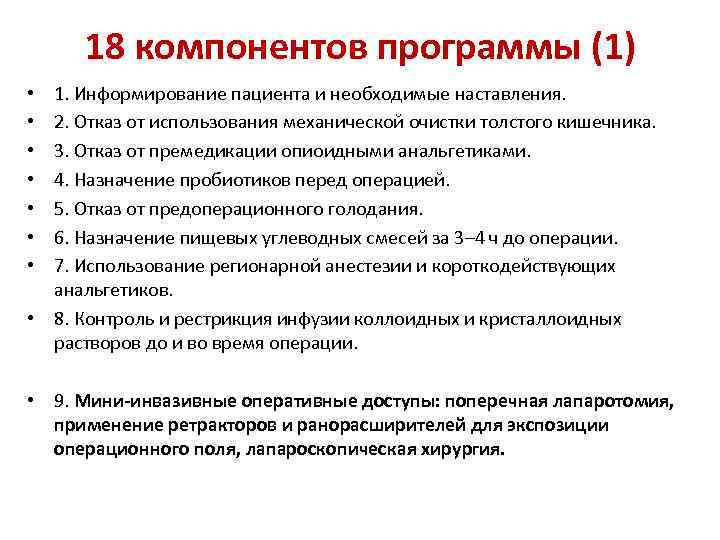 18 компонентов программы (1)

• 1. Информирование пациента и необходимые наставления.
• 2. Отказ от использования механической очистки толстого кишечника.
• 3. Отказ от премедикации опиоидными анальгетиками.
• 4. Назначение пробиотиков перед операцией.
• 5. Отказ от предоперационного голодания.
• 6. Назначение пищевых углеводных смесей за 3–4 ч до операции.
• 7. Использование регионарной анестезии и короткодействующих анальгетиков.
• 8. Контроль и рестрикция инфузии коллоидных и кристаллоидных растворов до и во время операции.

• 9. Мини-инвазивные оперативные доступы: поперечная лапаротомия, применение ретракторов и ранорасширителей для экспозиции операционного поля, лапароскопическая хирургия.